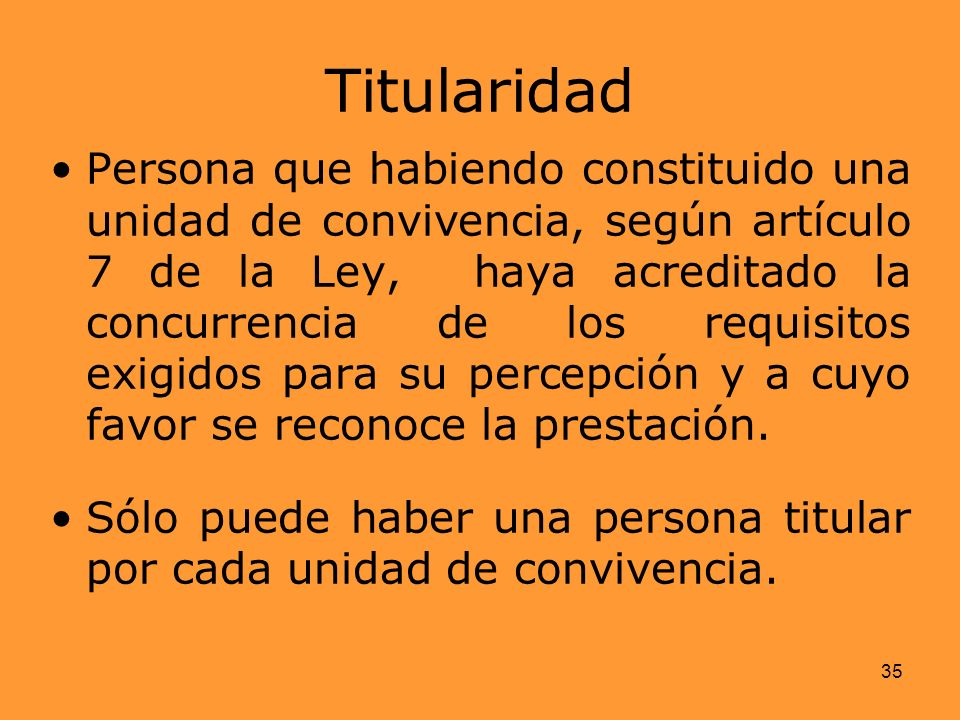 Titularidad

• Persona que habiendo constituido una unidad de convivencia, según artículo 7 de la Ley, haya acreditado la concurrencia de los requisitos exigidos para su percepción y a cuyo favor se reconoce la prestación.

• Sólo puede haber una persona titular por cada unidad de convivencia.

35